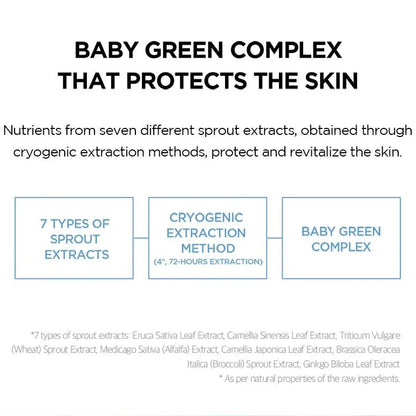 BABY GREEN COMPLEX
THAT PROTECTS THE SKIN

Nutrients from seven different sprout extracts, obtained through cryogenic extraction methods, protect and revitalize the skin.

7 TYPES OF SPROUT EXTRACTS

CRYOGENIC EXTRACTION METHOD
(4°, 72-HOURS EXTRACTION)

BABY GREEN COMPLEX

*7 types of sprout extracts: Eruca Sativa Leaf Extract, Camellia Sinensis Leaf Extract, Triticum Vulgare (Wheat) Sprout Extract, Medicago Sativa (Alfalfa) Extract, Camellia Japonica Leaf Extract, Brassica Oleracea Italica (Broccoli) Sprout Extract, Ginkgo Biloba Leaf Extract
* As per natural properties of the raw ingredients.